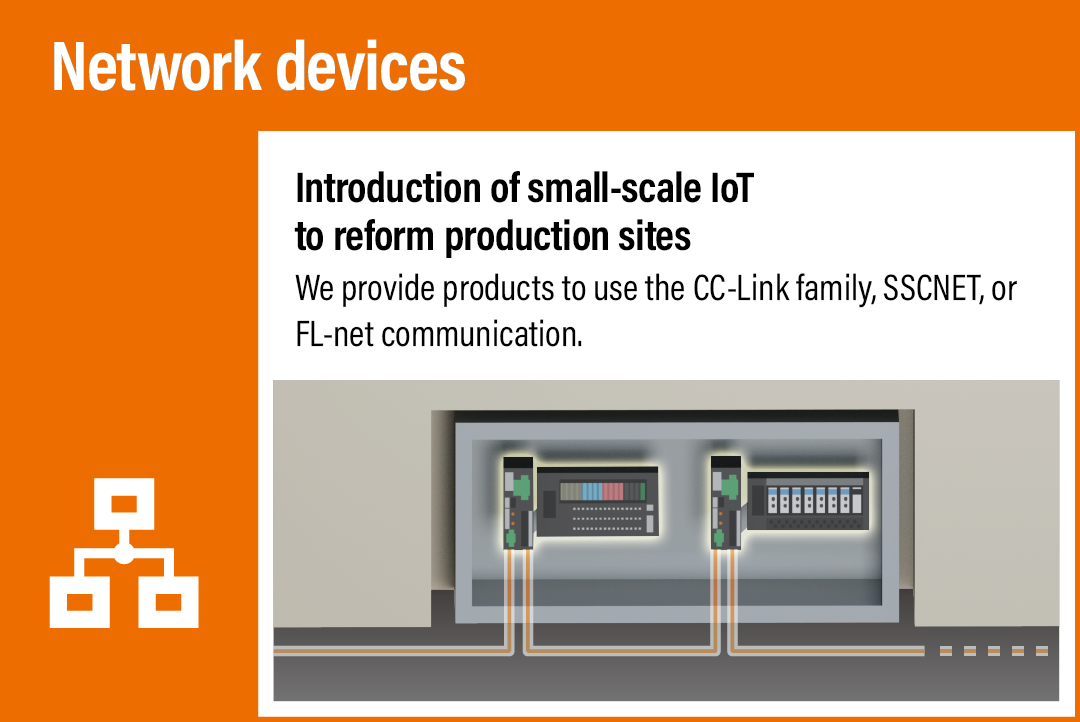 Network devices

Introduction of small-scale IoT to reform production sites

We provide products to use the CC-Link family, SSCNET, or FL-net communication.